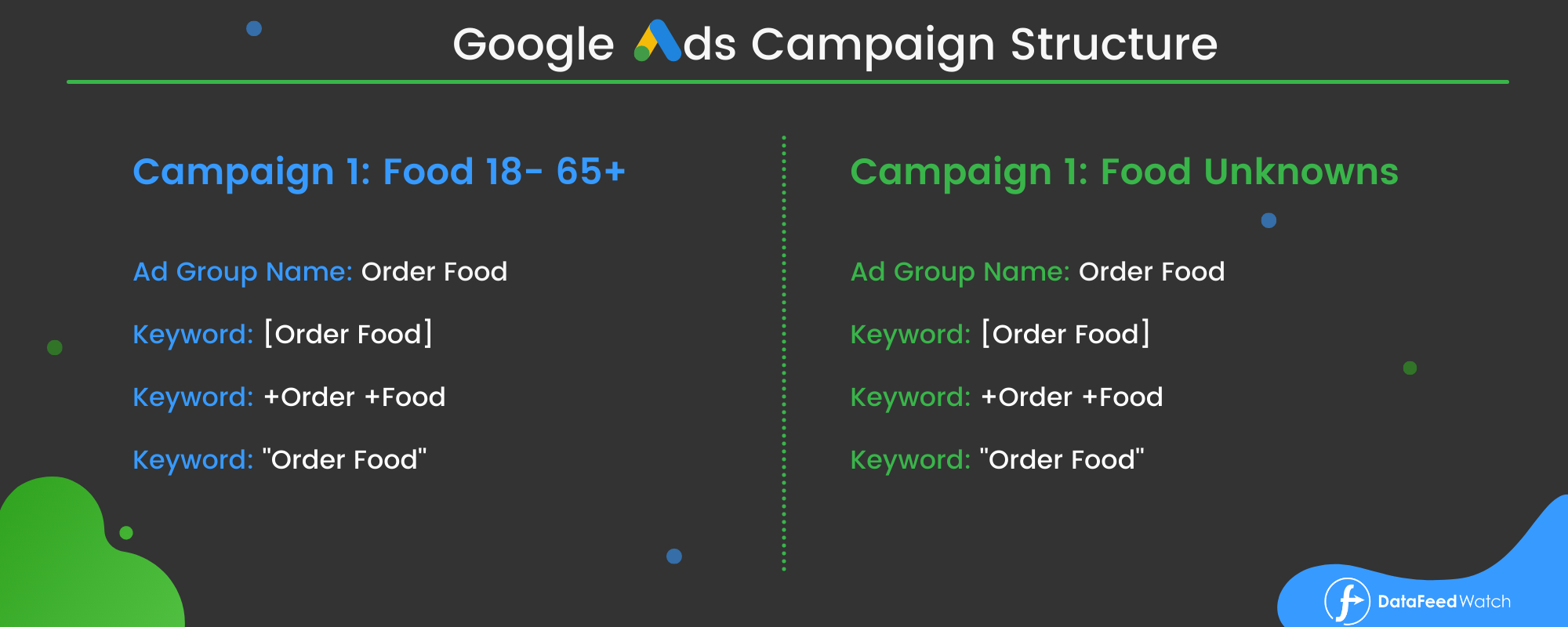 Google Ads Campaign Structure

Campaign 1: Food 18- 65+

Ad Group Name: Order Food

Keyword: [Order Food]

Keyword: +Order +Food

Keyword: "Order Food"

Campaign 1: Food Unknowns

Ad Group Name: Order Food

Keyword: [Order Food]

Keyword: +Order +Food

Keyword: "Order Food"

DataFeedWatch